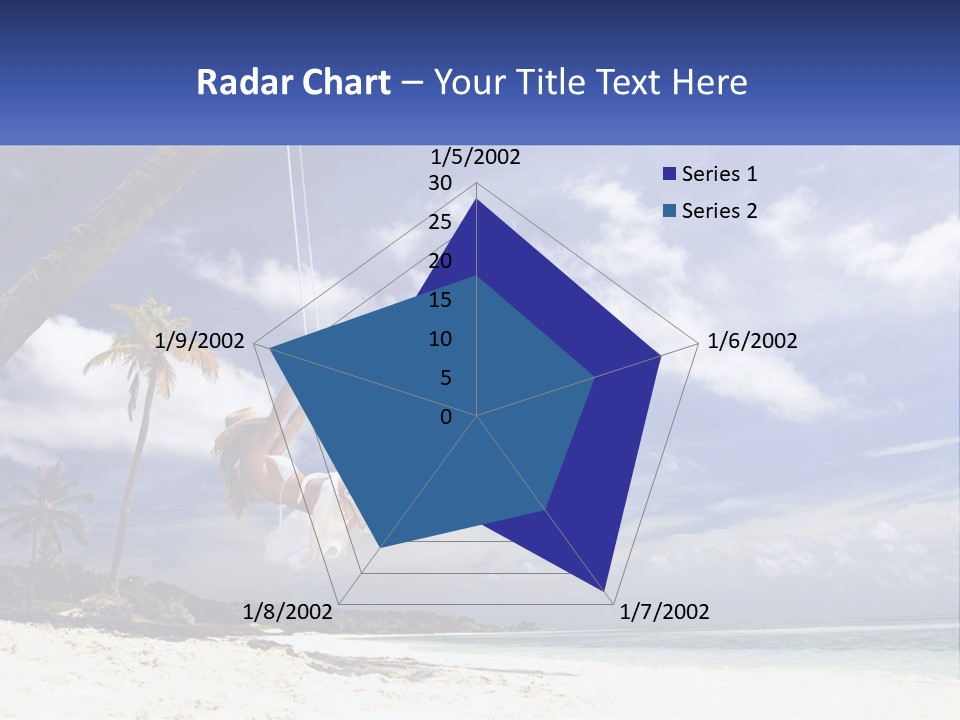 Radar Chart – Your Title Text Here

1/5/2002
30
25
20
15
10
5
0
1/6/2002
1/7/2002
1/8/2002
1/9/2002

Series 1
Series 2